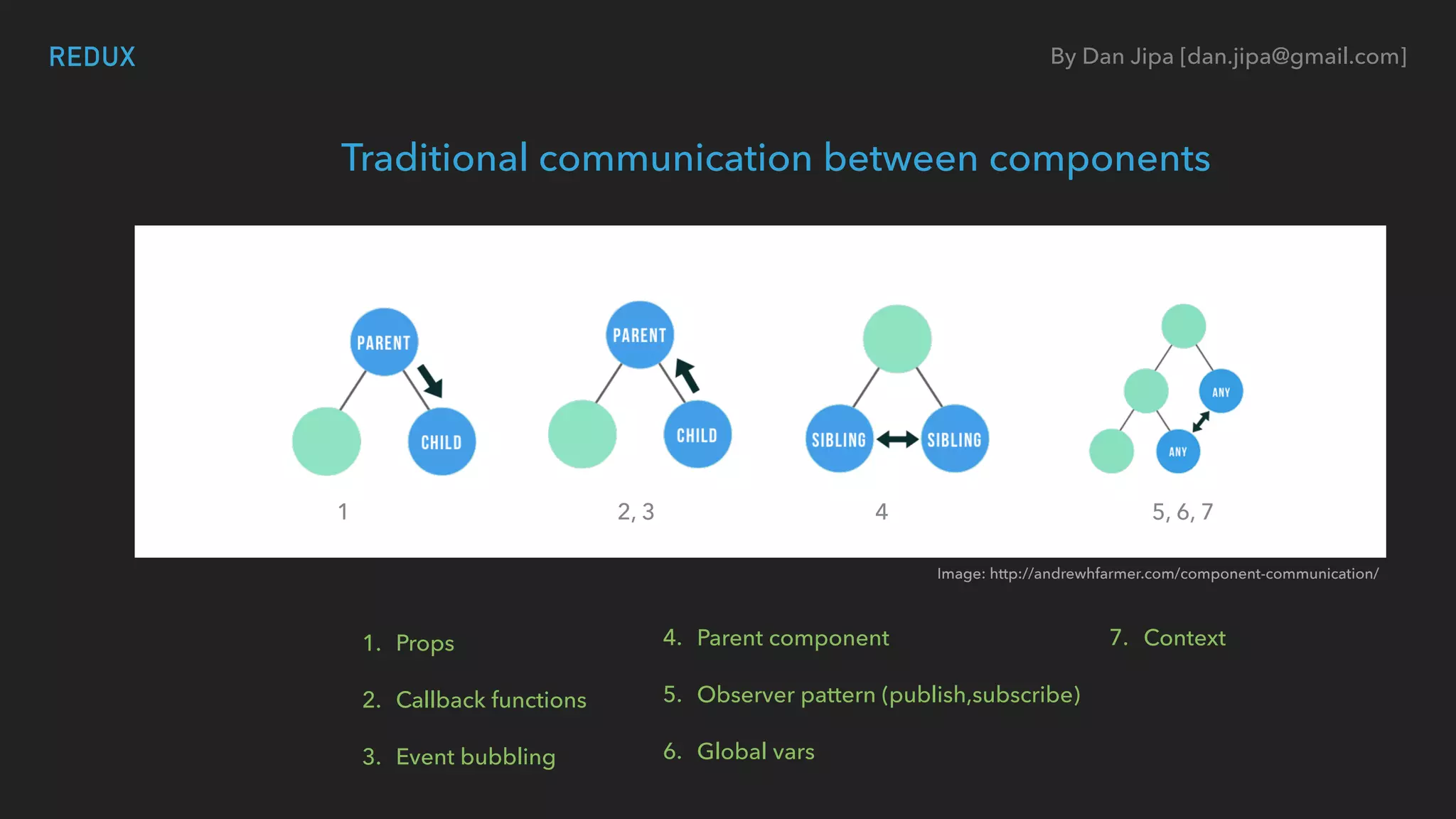 REDUX

By Dan Jipa [dan.jipa@gmail.com]

Traditional communication between components

PARENT

CHILD

1

PARENT

CHILD

2, 3

SIBLING

SIBLING

4

ANY

ANY

5, 6, 7

Image: http://andrewhfarmer.com/component-communication/

1. Props

2. Callback functions

3. Event bubbling

4. Parent component

5. Observer pattern (publish,subscribe)

6. Global vars

7. Context